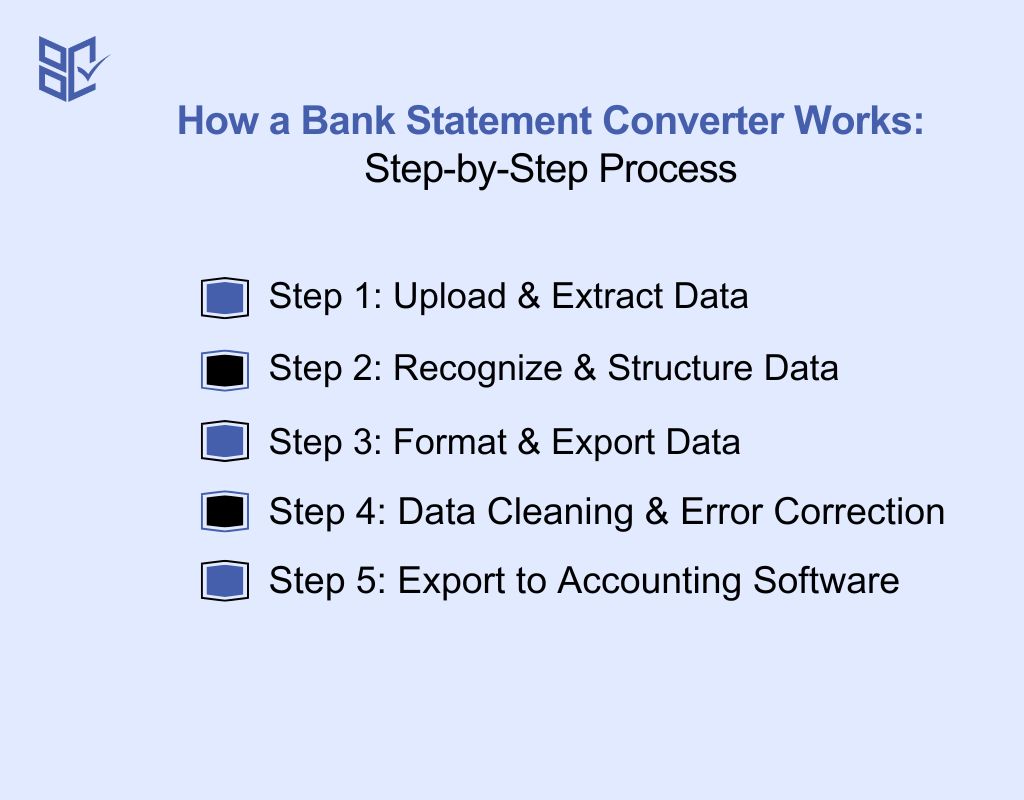 How a Bank Statement Converter Works:
Step-by-Step Process

Step 1: Upload & Extract Data

Step 2: Recognize & Structure Data

Step 3: Format & Export Data

Step 4: Data Cleaning & Error Correction

Step 5: Export to Accounting Software